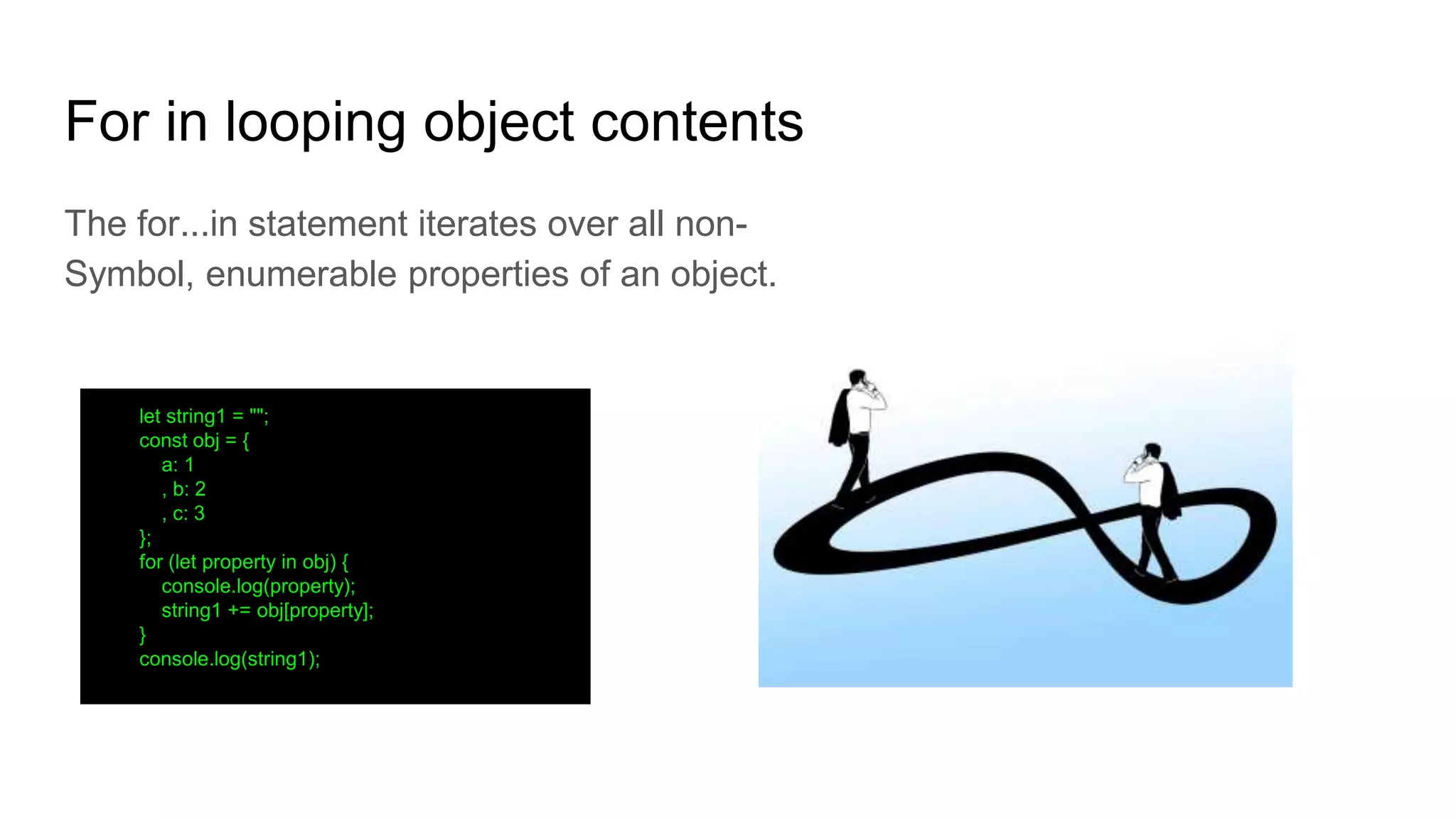 For in looping object contents

The for...in statement iterates over all non-Symbol, enumerable properties of an object.

let string1 = "";
const obj = {
  a: 1
  , b: 2
  , c: 3
};
for (let property in obj) {
  console.log(property);
  string1 += obj[property];
}
console.log(string1);